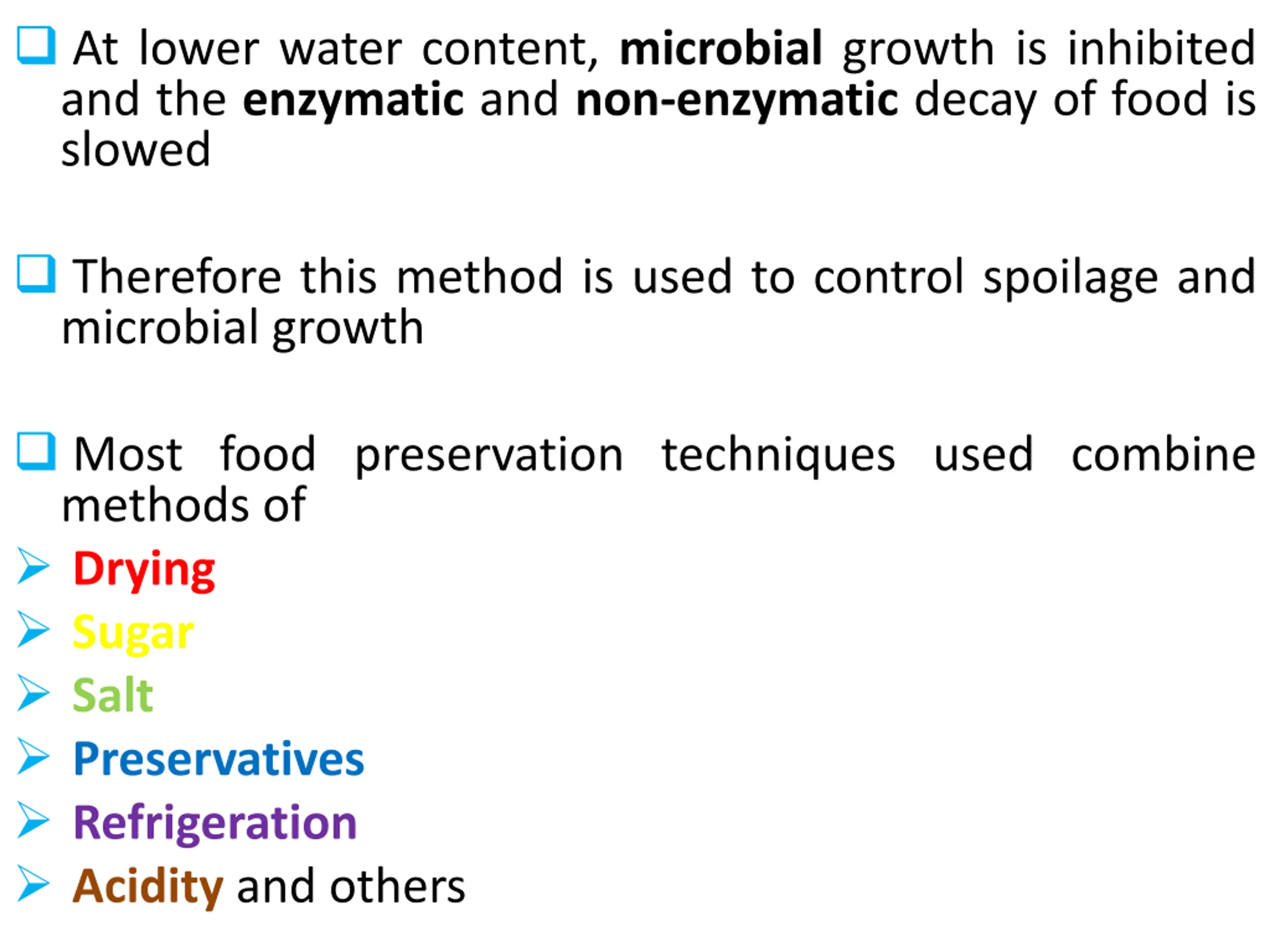 ❑ At lower water content, microbial growth is inhibited and the enzymatic and non-enzymatic decay of food is slowed

❑ Therefore this method is used to control spoilage and microbial growth

❑ Most food preservation techniques used combine methods of

➢ Drying
➢ Sugar
➢ Salt
➢ Preservatives
➢ Refrigeration
➢ Acidity and others